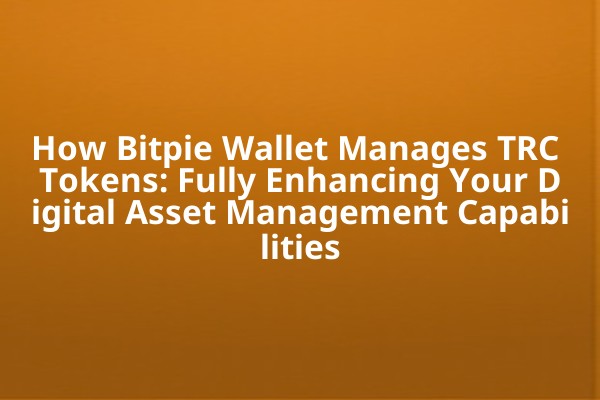 How Bitpie Wallet Manages TRC Tokens: Fully Enhancing Your Digital Asset Management Capabilities